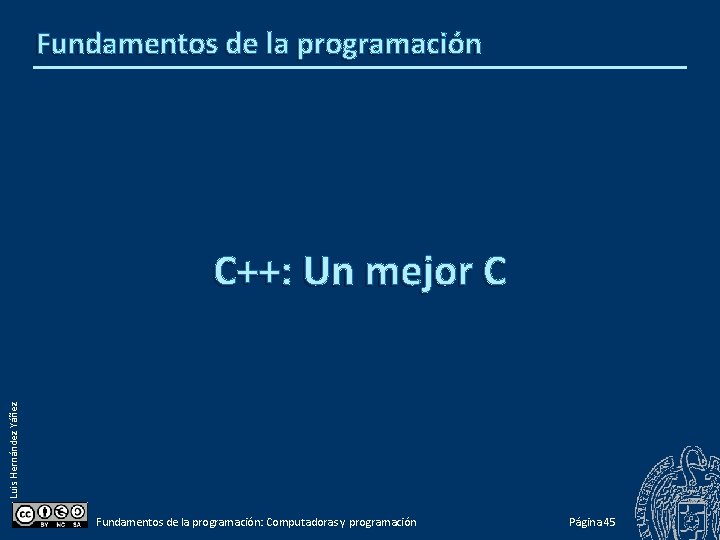 Fundamentos de la programación

C++: Un mejor C

Luis Hernández Yáñez

BY NC SA

Fundamentos de la programación: Computadoras y programación

Página 45